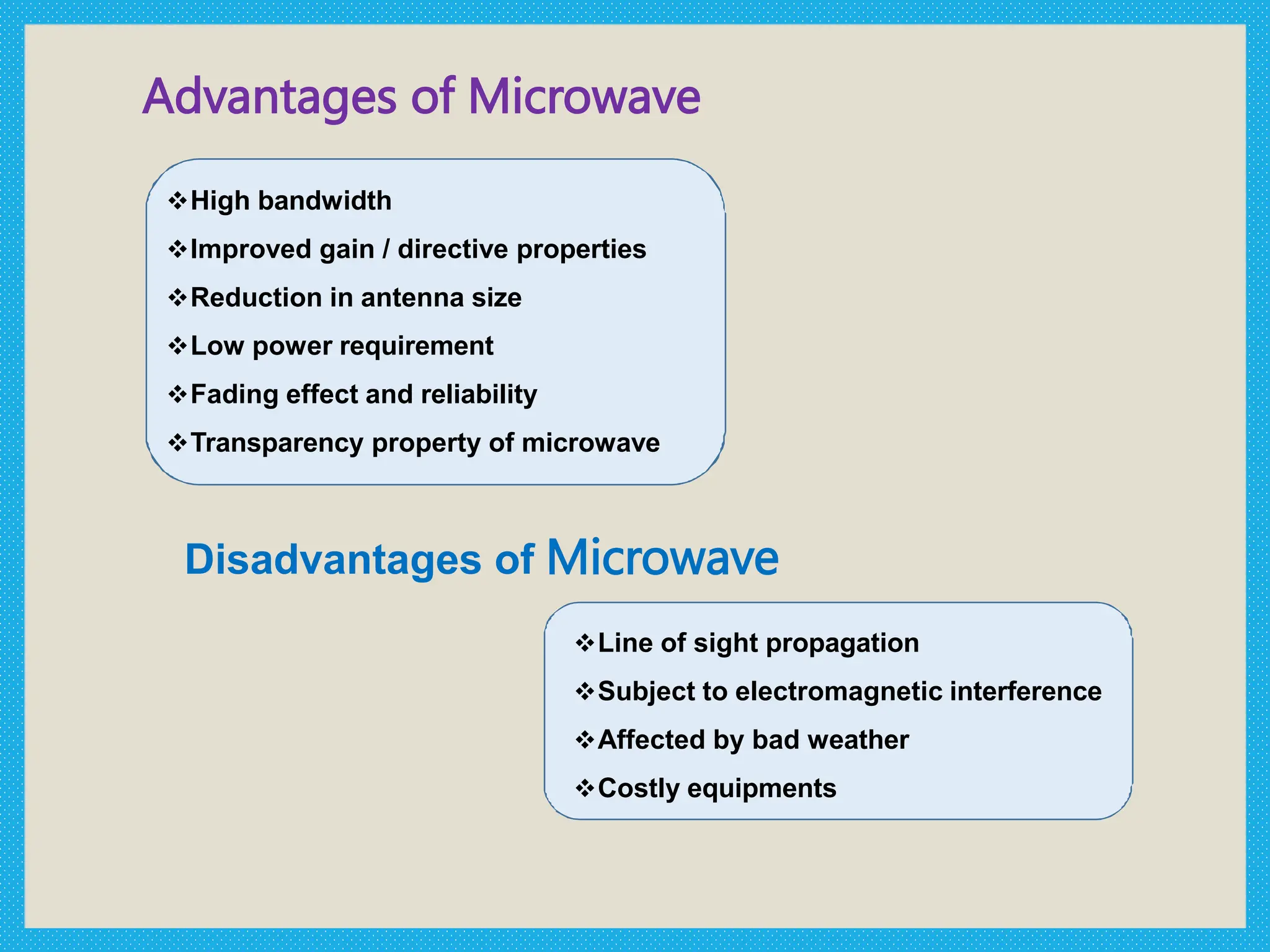 Advantages of Microwave

❖High bandwidth
❖Improved gain / directive properties
❖Reduction in antenna size
❖Low power requirement
❖Fading effect and reliability
❖Transparency property of microwave

Disadvantages of Microwave

❖Line of sight propagation
❖Subject to electromagnetic interference
❖Affected by bad weather
❖Costly equipments